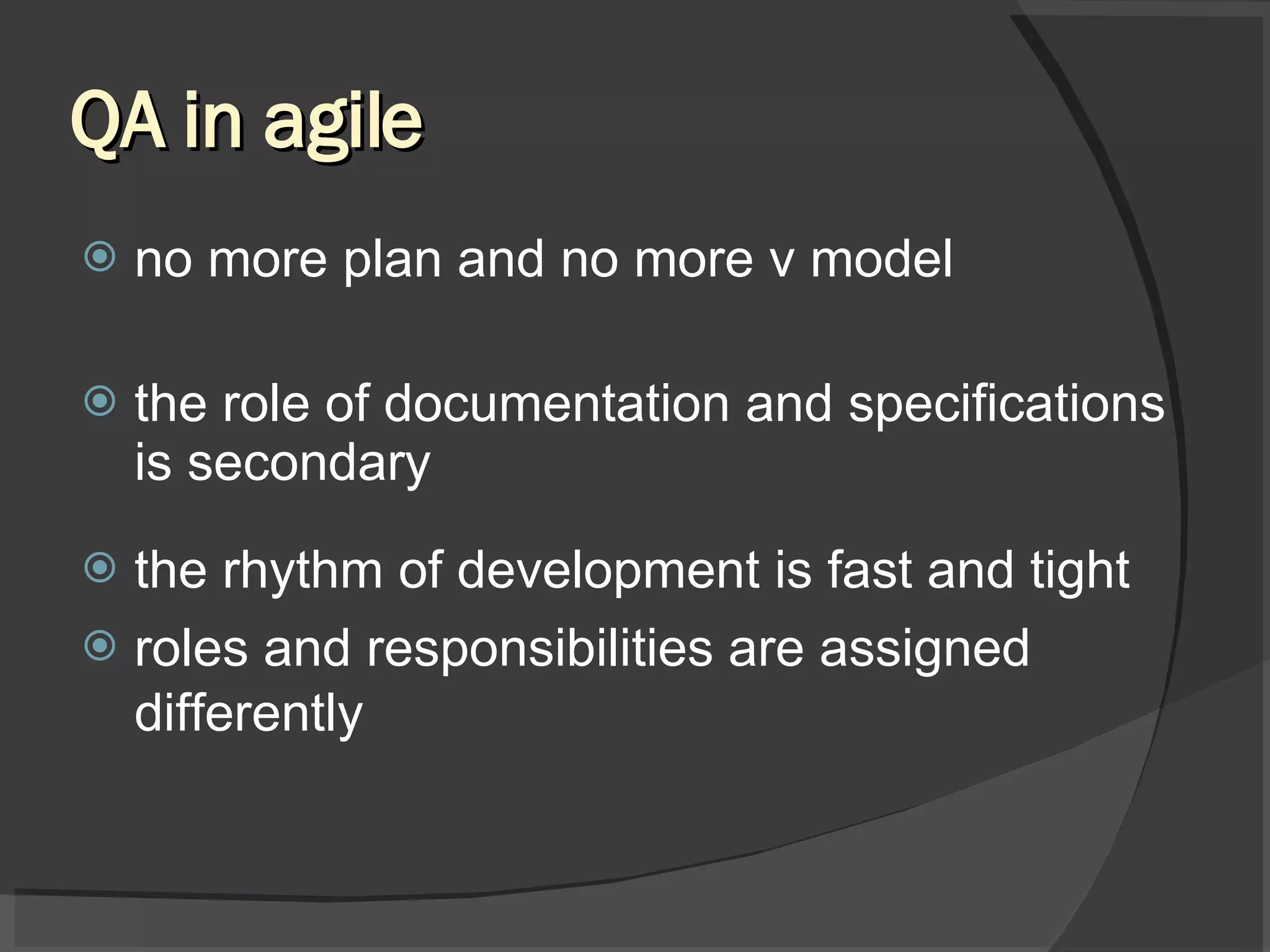 QA in agile

no more plan and no more v model

the role of documentation and specifications is secondary

the rhythm of development is fast and tight

roles and responsibilities are assigned differently